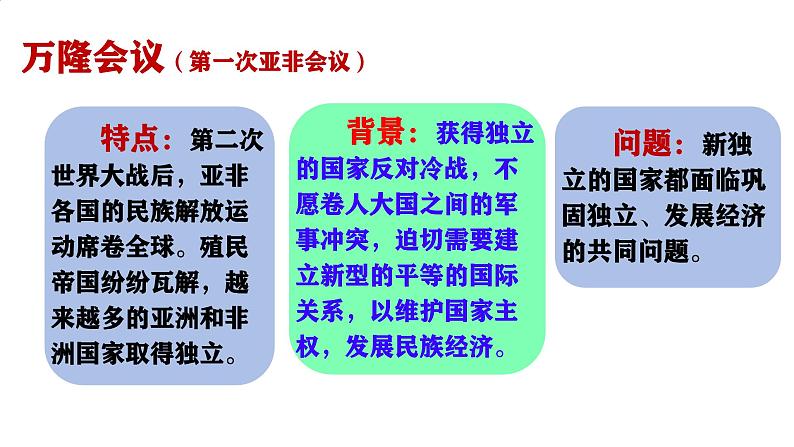 万隆会议（第一次亚非会议）

特点：第二次世界大战后，亚非各国的民族解放运动席卷全球。殖民帝国纷纷瓦解，越来越多的亚洲和非洲国家取得独立。

背景：获得独立的国家反对冷战，不愿卷人大国之间的军事冲突，迫切需要建立新型的平等的国际关系，以维护国家主权，发展民族经济。

问题：新独立的国家都面临巩固独立、发展经济的共同问题。